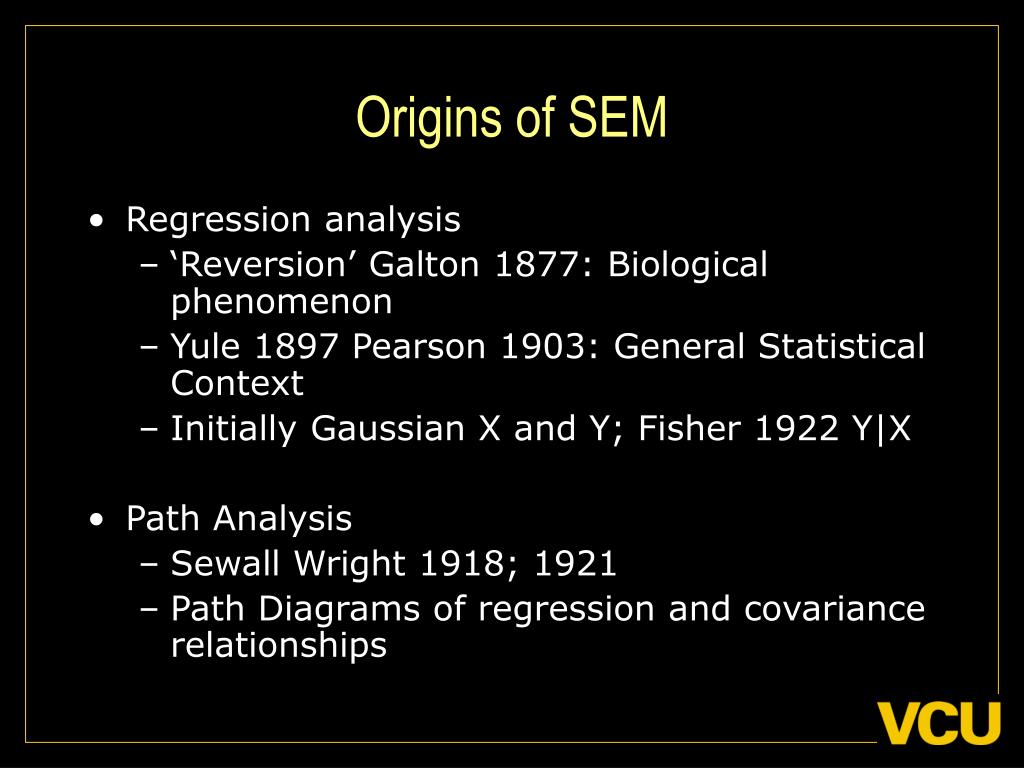 Origins of SEM

• Regression analysis
– ‘Reversion’ Galton 1877: Biological phenomenon
– Yule 1897 Pearson 1903: General Statistical Context
– Initially Gaussian X and Y; Fisher 1922 Y|X

• Path Analysis
– Sewall Wright 1918; 1921
– Path Diagrams of regression and covariance relationships

VCU